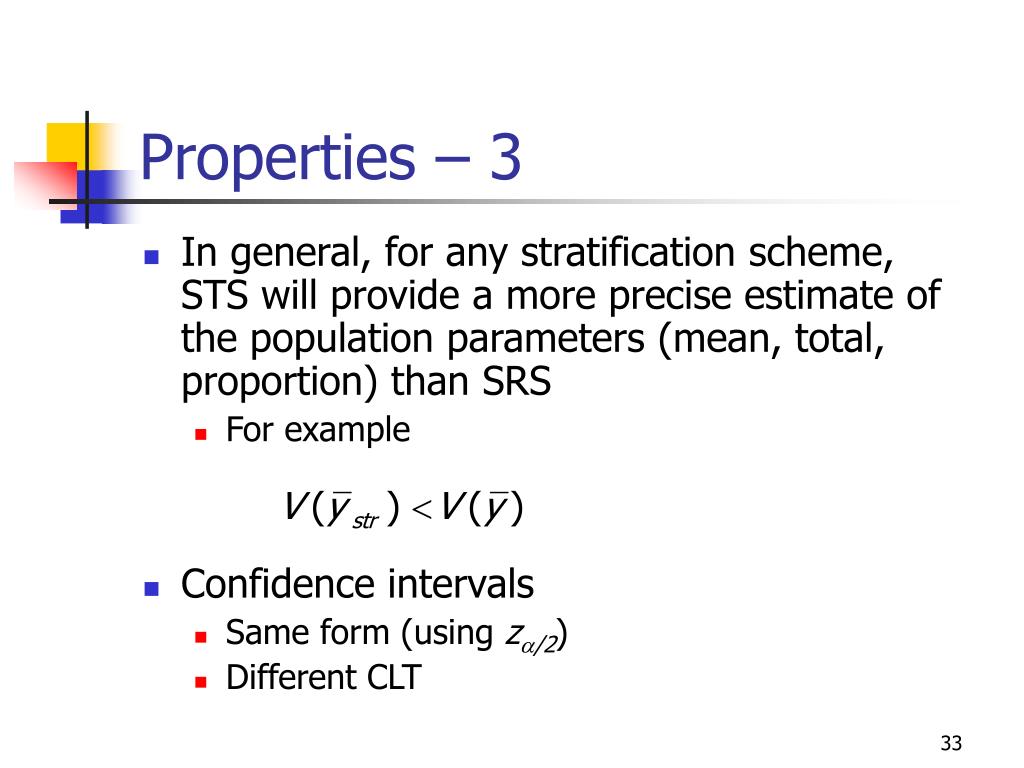 Properties – 3

In general, for any stratification scheme, STS will provide a more precise estimate of the population parameters (mean, total, proportion) than SRS

For example

$V(\bar{y}_{str}) < V(\bar{y})$

Confidence intervals

Same form (using $z_{\alpha/2}$)

Different CLT

33